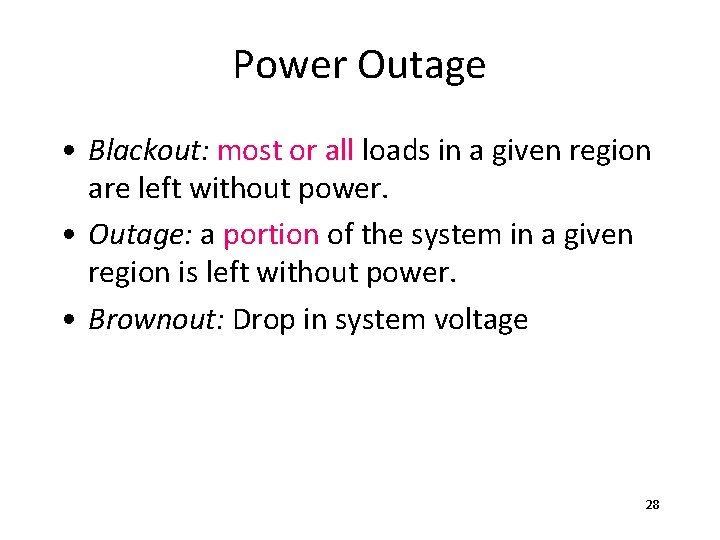 Power Outage

• Blackout: most or all loads in a given region are left without power.

• Outage: a portion of the system in a given region is left without power.

• Brownout: Drop in system voltage

28